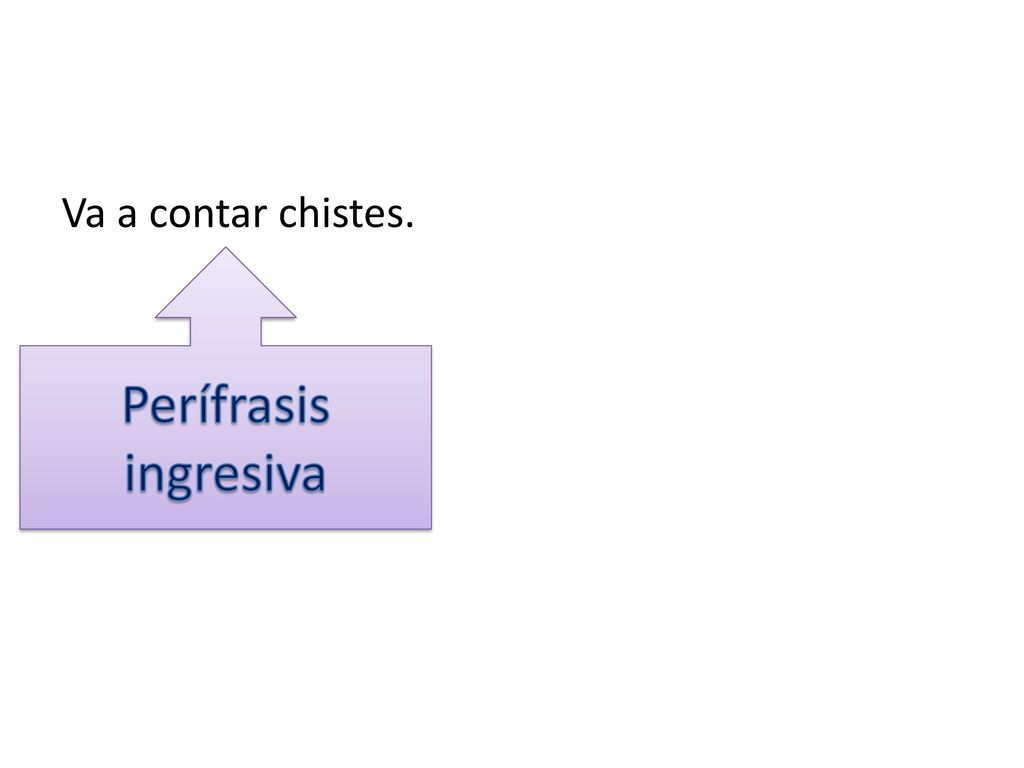 Va a contar chistes.

Perífrasis ingresiva